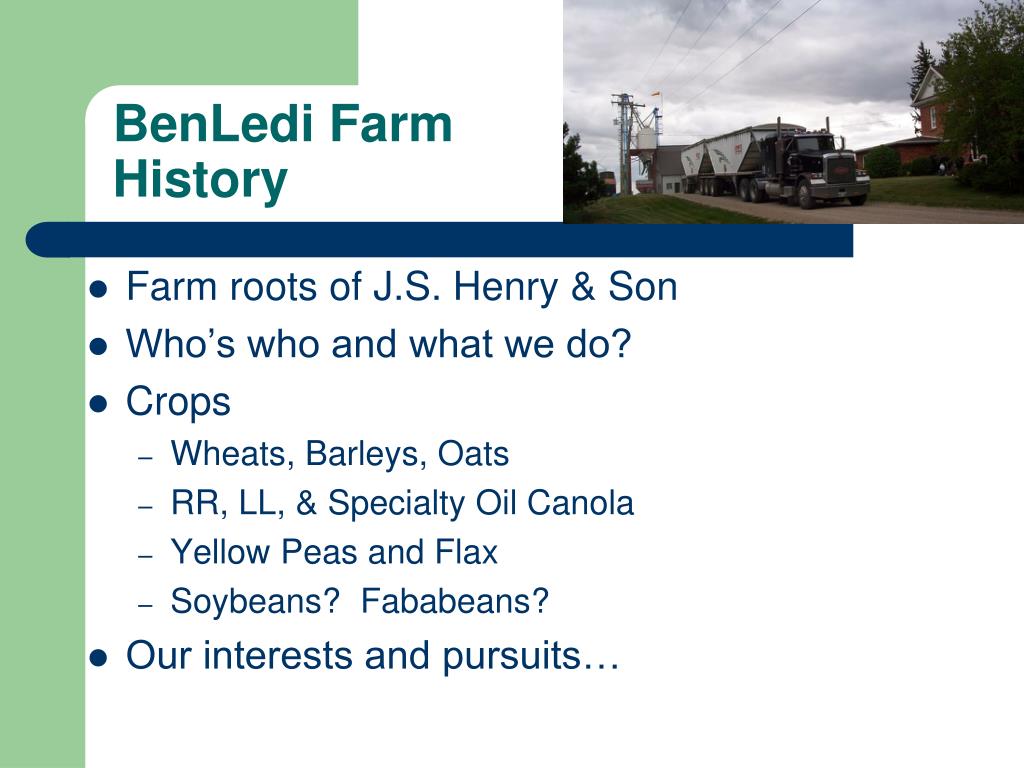 BenLedi Farm History

- Farm roots of J.S. Henry & Son
- Who’s who and what we do?
- Crops
  – Wheats, Barleys, Oats
  – RR, LL, & Specialty Oil Canola
  – Yellow Peas and Flax
  – Soybeans? Fababeans?
- Our interests and pursuits…